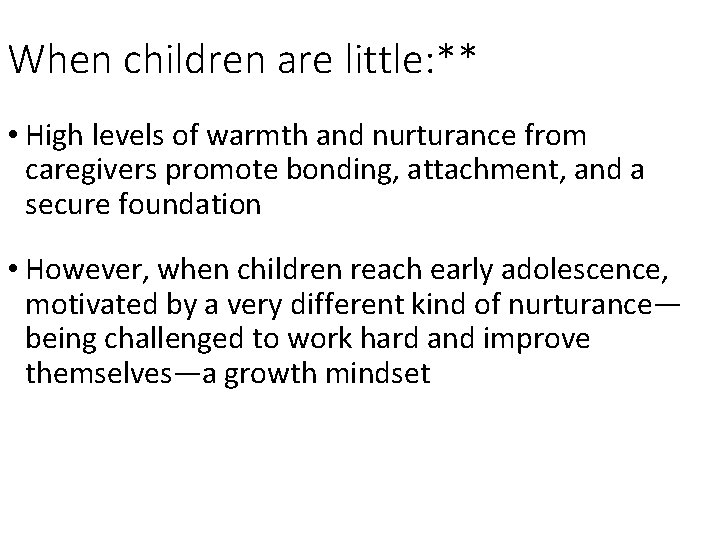 When children are little:**

• High levels of warmth and nurturance from caregivers promote bonding, attachment, and a secure foundation

• However, when children reach early adolescence, motivated by a very different kind of nurturance—being challenged to work hard and improve themselves—a growth mindset